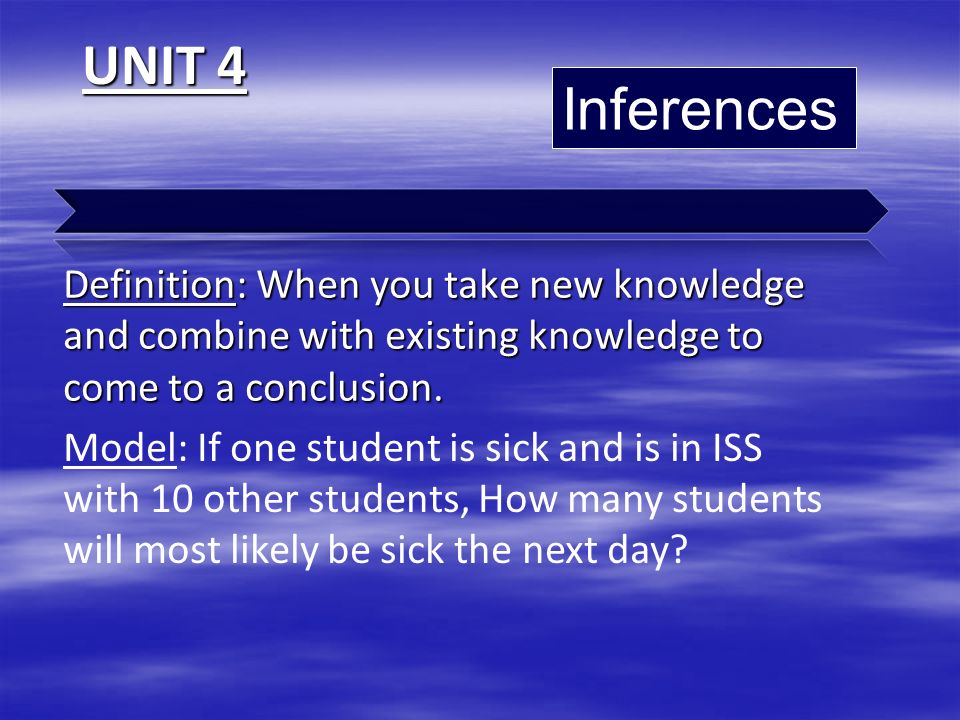 UNIT 4

Inferences

Definition: When you take new knowledge and combine with existing knowledge to come to a conclusion.

Model: If one student is sick and is in ISS with 10 other students, How many students will most likely be sick the next day?